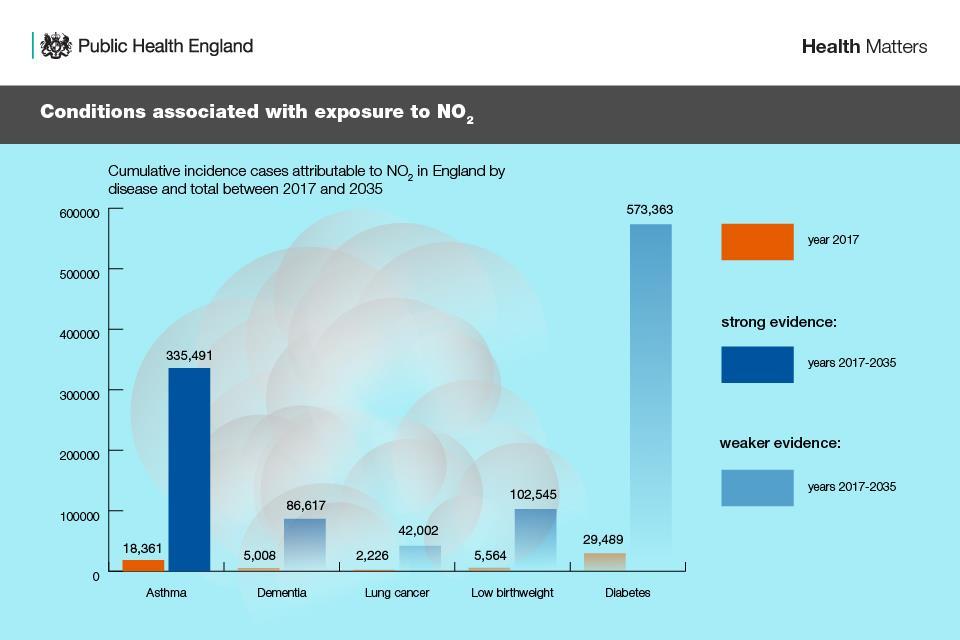 Public Health England

Health Matters

Conditions associated with exposure to $NO_2$

Cumulative incidence cases attributable to $NO_2$ in England by disease and total between 2017 and 2035

600000
500000
400000
300000
200000
100000
0

18,361
335,491
5,008
86,617
2,226
42,002
5,564
102,545
29,489
573,363

Asthma
Dementia
Lung cancer
Low birthweight
Diabetes

year 2017

strong evidence:

years 2017-2035

weaker evidence:

years 2017-2035